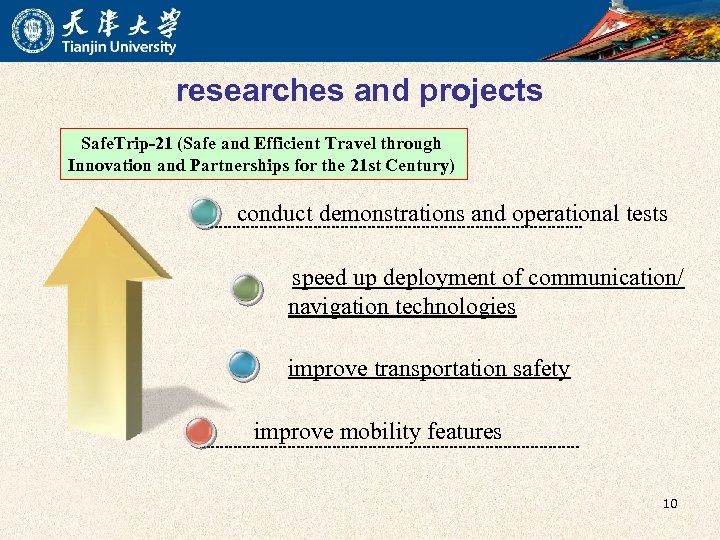 天津大学
Tianjin University

researches and projects

SafeTrip-21 (Safe and Efficient Travel through Innovation and Partnerships for the 21st Century)

conduct demonstrations and operational tests

speed up deployment of communication/ navigation technologies

improve transportation safety

improve mobility features

10